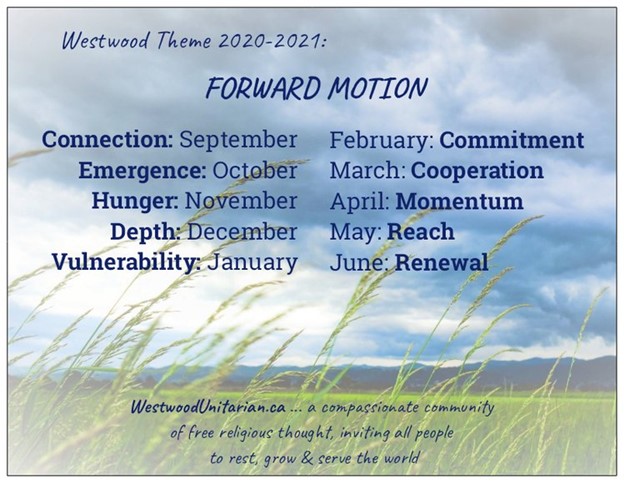 Westwood Theme 2020-2021:

FORWARD MOTION

Connection: September
Emergence: October
Hunger: November
Depth: December
Vulnerability: January

February: Commitment
March: Cooperation
April: Momentum
May: Reach
June: Renewal

WestwoodUnitarian.ca ... a compassionate community of free religious thought, inviting all people to rest, grow & serve the world